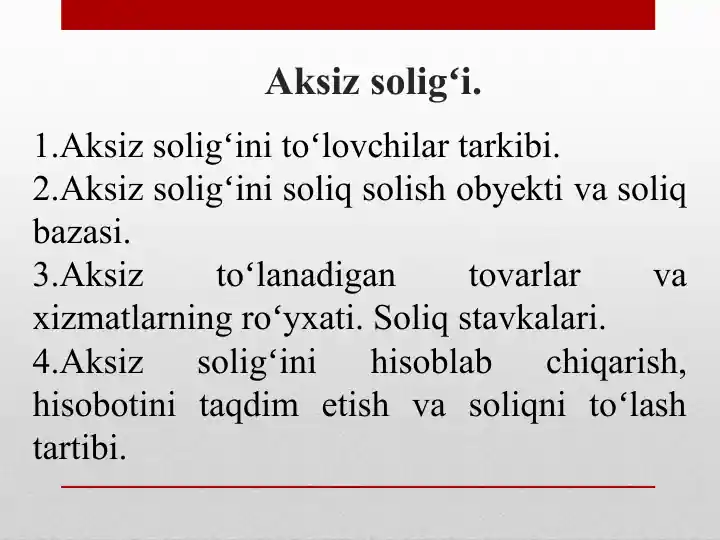 Aksiz solig‘i.

1.Aksiz solig‘ini to‘lovchilar tarkibi.
2.Aksiz solig‘ini soliq solish obyekti va soliq bazasi.
3.Aksiz to‘lanadigan tovarlar va xizmatlarning ro‘yxati. Soliq stavkalari.
4.Aksiz solig‘ini hisoblab chiqarish, hisobotini taqdim etish va soliqni to‘lash tartibi.